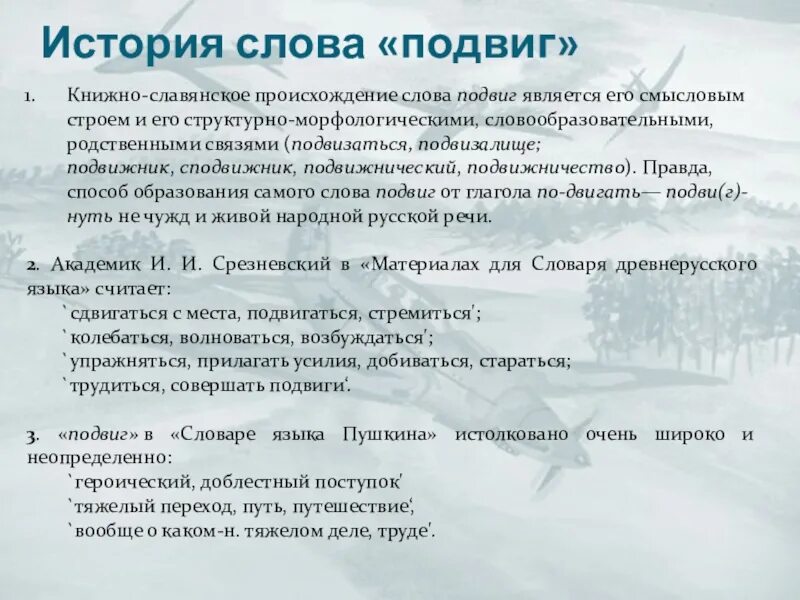 История слова «подвиг»

1. Книжно-славянское происхождение слова подвиг является его смысловым строем и его структурно-морфологическими, словообразовательными, родственными связями (подвизаться, подвизалище; подвижник, сподвижник, подвижнический, подвижничество). Правда, способ образования самого слова подвиг от глагола по-двигать— подви(г)-нуть не чужд и живой народной русской речи.

2. Академик И. И. Срезневский в «Материалах для Словаря древнерусского языка» считает:
`сдвигаться с места, подвигаться, стремиться';
`колебаться, волноваться, возбуждаться';
`упражняться, прилагать усилия, добиваться, стараться;
`трудиться, совершать подвиги'.

3. «подвиг» в «Словаре языка Пушкина» истолковано очень широко и неопределенно:
`героический, доблестный поступок'
`тяжелый переход, путь, путешествие',
`вообще о каком-н. тяжелом деле, труде'.